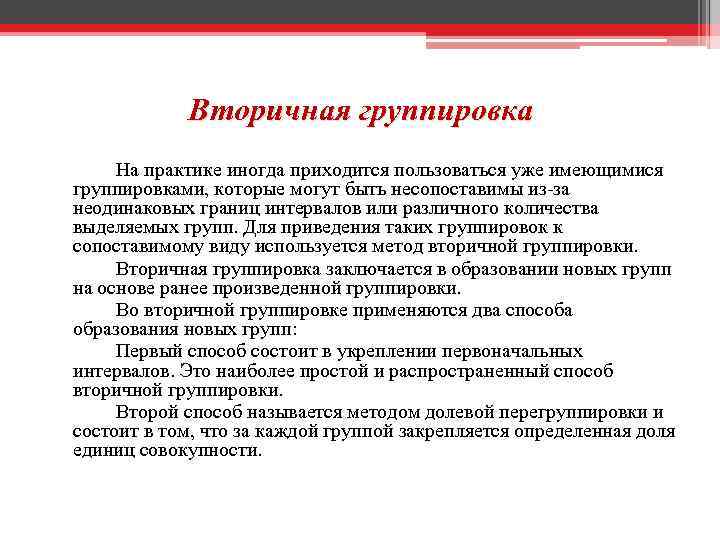 Вторичная группировка

На практике иногда приходится пользоваться уже имеющимися группировками, которые могут быть несопоставимы из-за неодинаковых границ интервалов или различного количества выделяемых групп. Для приведения таких группировок к сопоставимому виду используется метод вторичной группировки.

Вторичная группировка заключается в образовании новых групп на основе ранее произведенной группировки.

Во вторичной группировке применяются два способа образования новых групп:

Первый способ состоит в укреплении первоначальных интервалов. Это наиболее простой и распространенный способ вторичной группировки.

Второй способ называется методом долевой перегруппировки и состоит в том, что за каждой группой закрепляется определенная доля единиц совокупности.